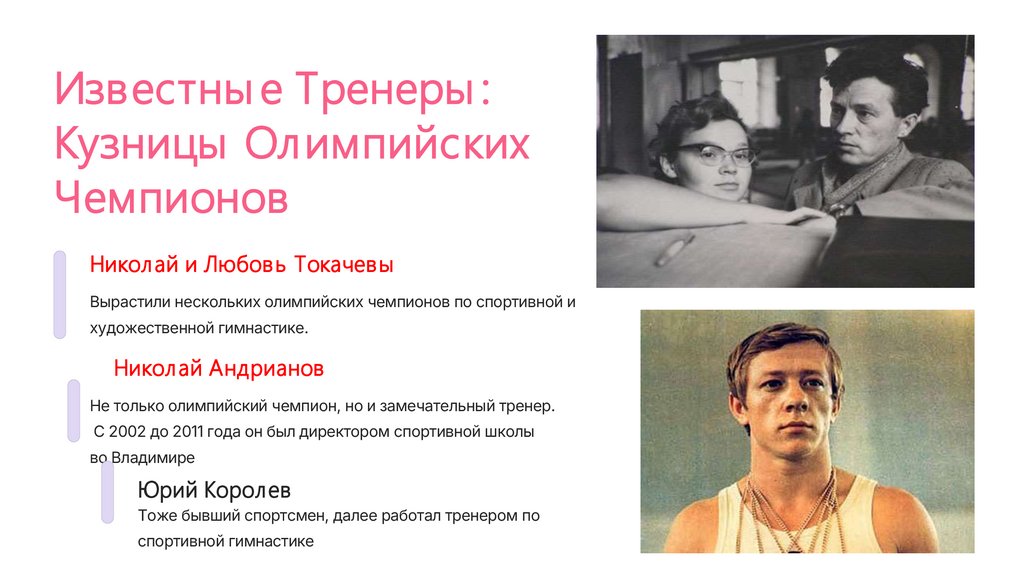 Известные Тренеры: Кузницы Олимпийских Чемпионов

Николай и Любовь Токачевы

Вырастили нескольких олимпийских чемпионов по спортивной и художественной гимнастике.

Николай Андрианов

Не только олимпийский чемпион, но и замечательный тренер. С 2002 до 2011 года он был директором спортивной школы во Владимире

Юрий Королев

Тоже бывший спортсмен, далее работал тренером по спортивной гимнастике